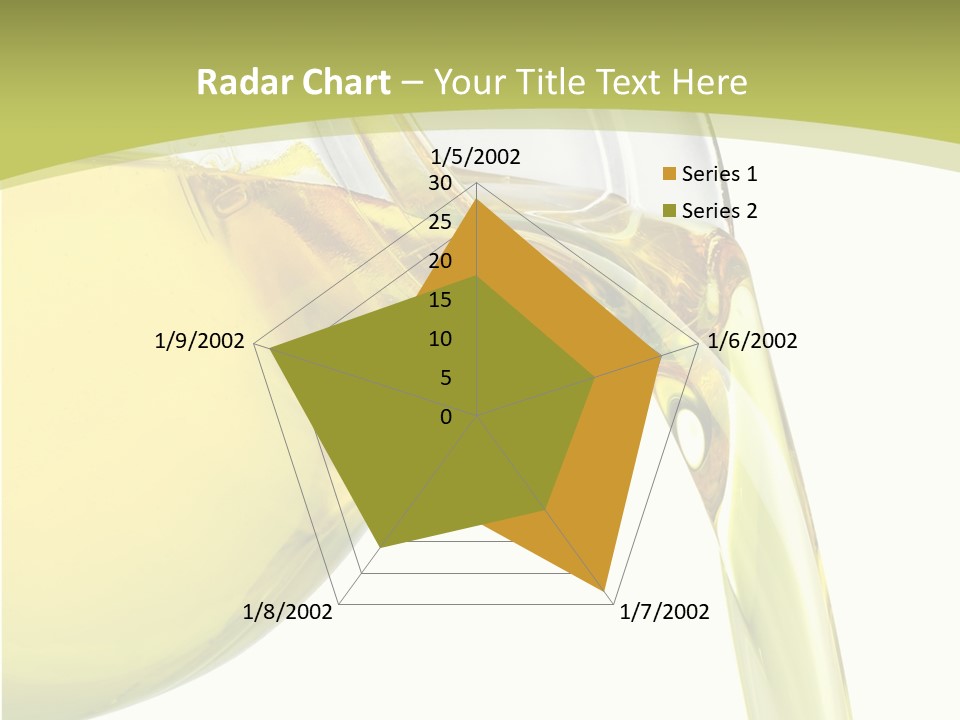 Radar Chart – Your Title Text Here

1/5/2002
30
25
20
15
10
5
0
1/6/2002
1/7/2002
1/8/2002
1/9/2002

Series 1
Series 2